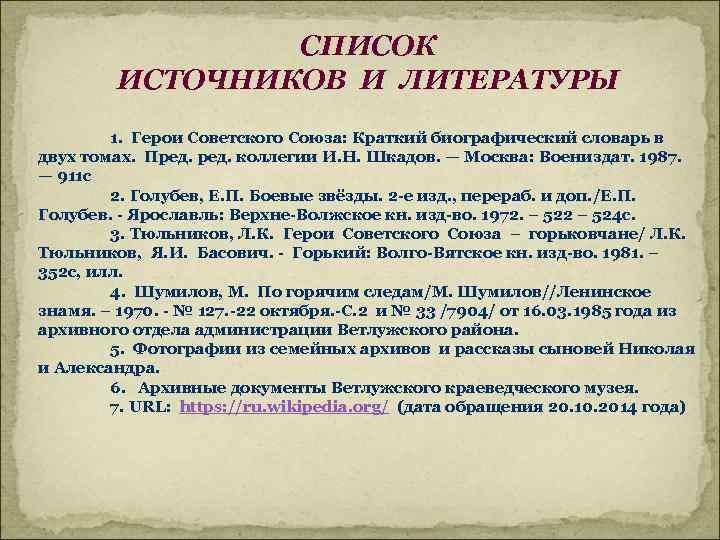 СПИСОК
ИСТОЧНИКОВ И ЛИТЕРАТУРЫ

1. Герои Советского Союза: Краткий биографический словарь в двух томах. Пред. ред. коллегии И.Н. Шкадов. — Москва: Воениздат. 1987. — 911с

2. Голубев, Е.П. Боевые звёзды. 2-е изд., перераб. и доп./Е.П. Голубев. - Ярославль: Верхне-Волжское кн. изд-во. 1972. – 522 – 524с.

3. Тюльников, Л.К. Герои Советского Союза – горьковчане/ Л.К. Тюльников, Я.И. Басович. - Горький: Волго-Вятское кн. изд-во. 1981. – 352с, илл.

4. Шумилов, М. По горячим следам/М. Шумилов//Ленинское знамя. – 1970. - № 127.-22 октября.-С.2 и № 33 /7904/ от 16.03.1985 года из архивного отдела администрации Ветлужского района.

5. Фотографии из семейных архивов и рассказы сыновей Николая и Александра.

6. Архивные документы Ветлужского краеведческого музея.

7. URL: https://ru.wikipedia.org/ (дата обращения 20.10.2014 года)